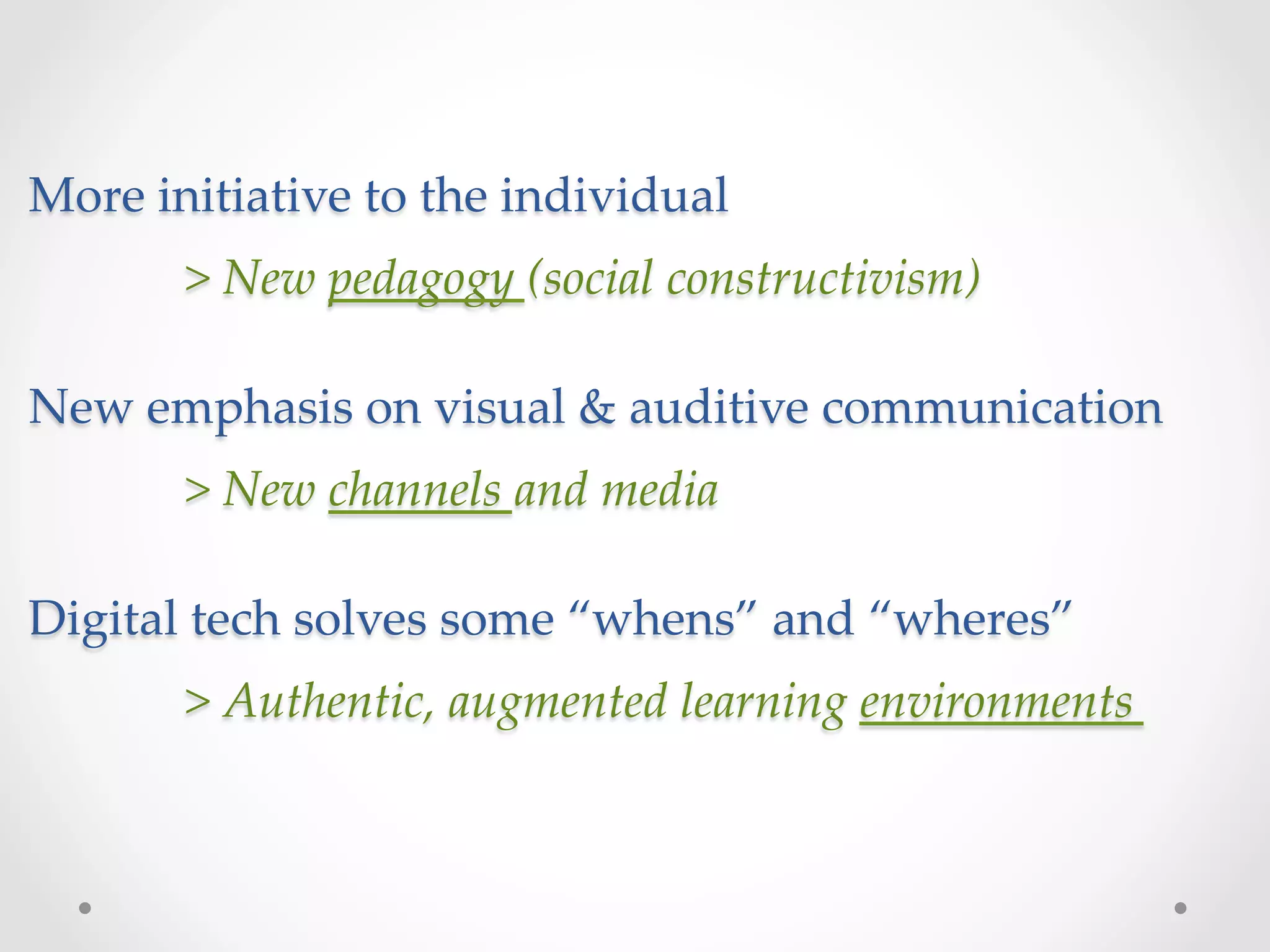 More initiative to the individual

> New pedagogy (social constructivism)

New emphasis on visual & auditive communication

> New channels and media

Digital tech solves some “whens” and “wheres”

> Authentic, augmented learning environments